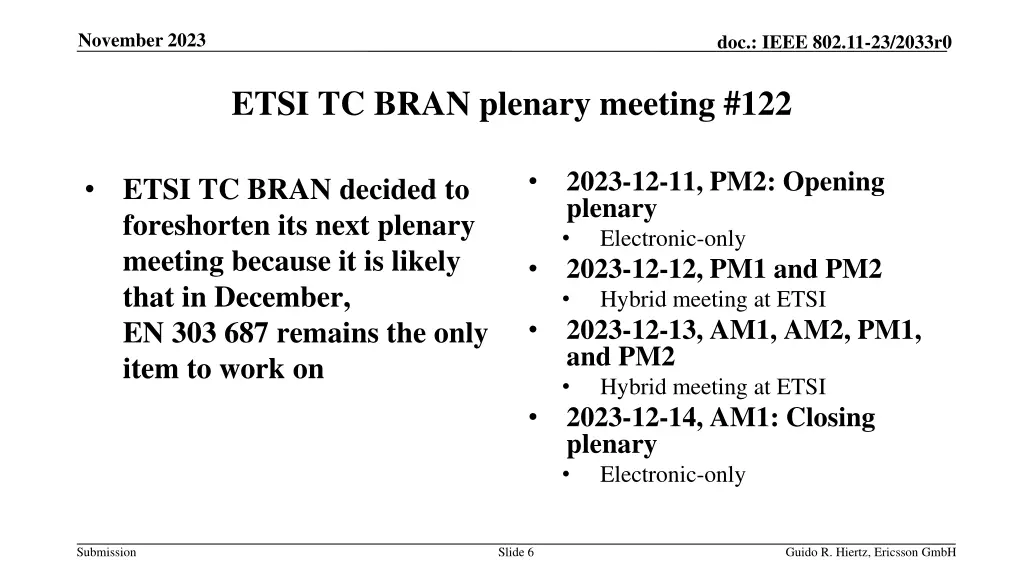 November 2023

doc.: IEEE 802.11-23/2033r0

ETSI TC BRAN plenary meeting #122

• ETSI TC BRAN decided to foreshorten its next plenary meeting because it is likely that in December, EN 303 687 remains the only item to work on

• 2023-12-11, PM2: Opening plenary
  • Electronic-only
• 2023-12-12, PM1 and PM2
  • Hybrid meeting at ETSI
• 2023-12-13, AM1, AM2, PM1, and PM2
  • Hybrid meeting at ETSI
• 2023-12-14, AM1: Closing plenary
  • Electronic-only

Submission

Slide 6

Guido R. Hiertz, Ericsson GmbH